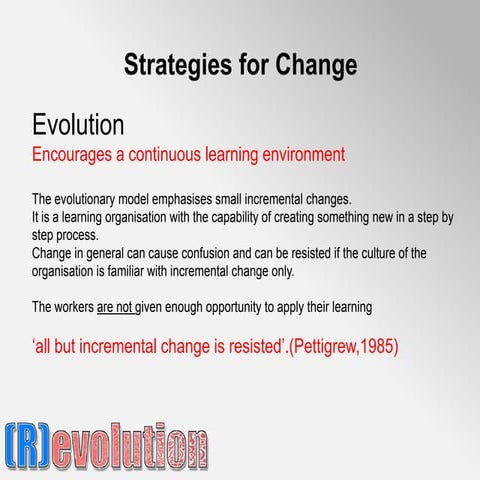 Strategies for Change

Evolution
Encourages a continuous learning environment

The evolutionary model emphasises small incremental changes.
It is a learning organisation with the capability of creating something new in a step by step process.
Change in general can cause confusion and can be resisted if the culture of the organisation is familiar with incremental change only.

The workers are not given enough opportunity to apply their learning

'all but incremental change is resisted'.(Pettigrew,1985)

(R)evolution